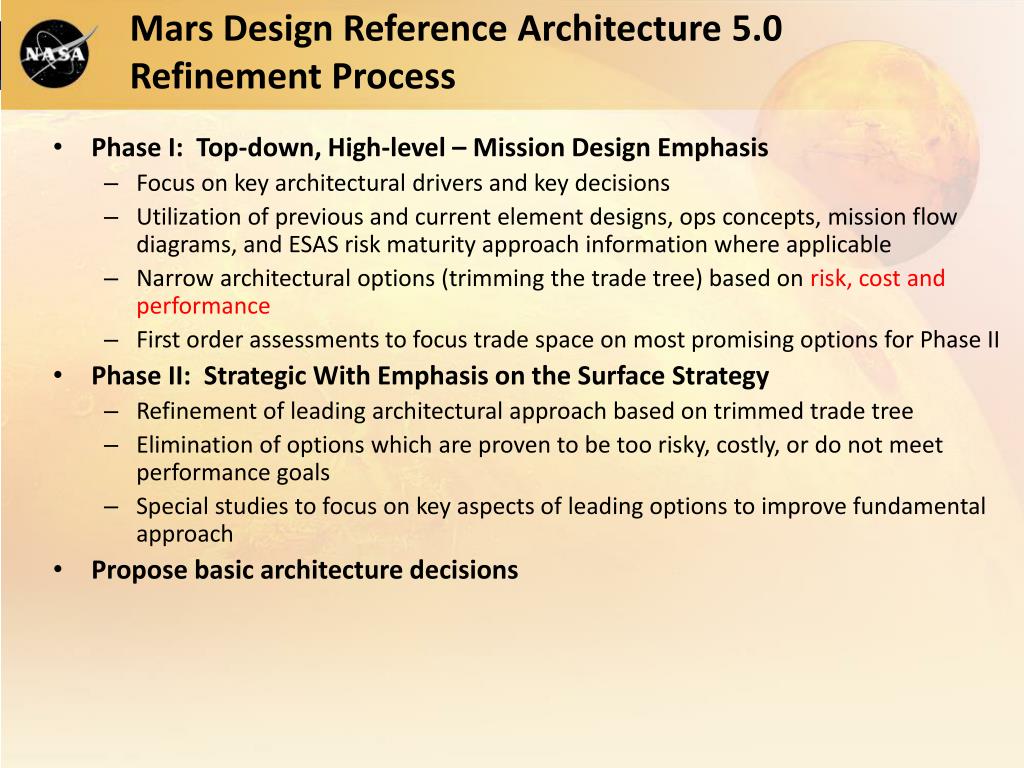 NASA

Mars Design Reference Architecture 5.0 Refinement Process

• Phase I: Top-down, High-level – Mission Design Emphasis
 – Focus on key architectural drivers and key decisions
 – Utilization of previous and current element designs, ops concepts, mission flow diagrams, and ESAS risk maturity approach information where applicable
 – Narrow architectural options (trimming the trade tree) based on risk, cost and performance
 – First order assessments to focus trade space on most promising options for Phase II
• Phase II: Strategic With Emphasis on the Surface Strategy
 – Refinement of leading architectural approach based on trimmed trade tree
 – Elimination of options which are proven to be too risky, costly, or do not meet performance goals
 – Special studies to focus on key aspects of leading options to improve fundamental approach
• Propose basic architecture decisions